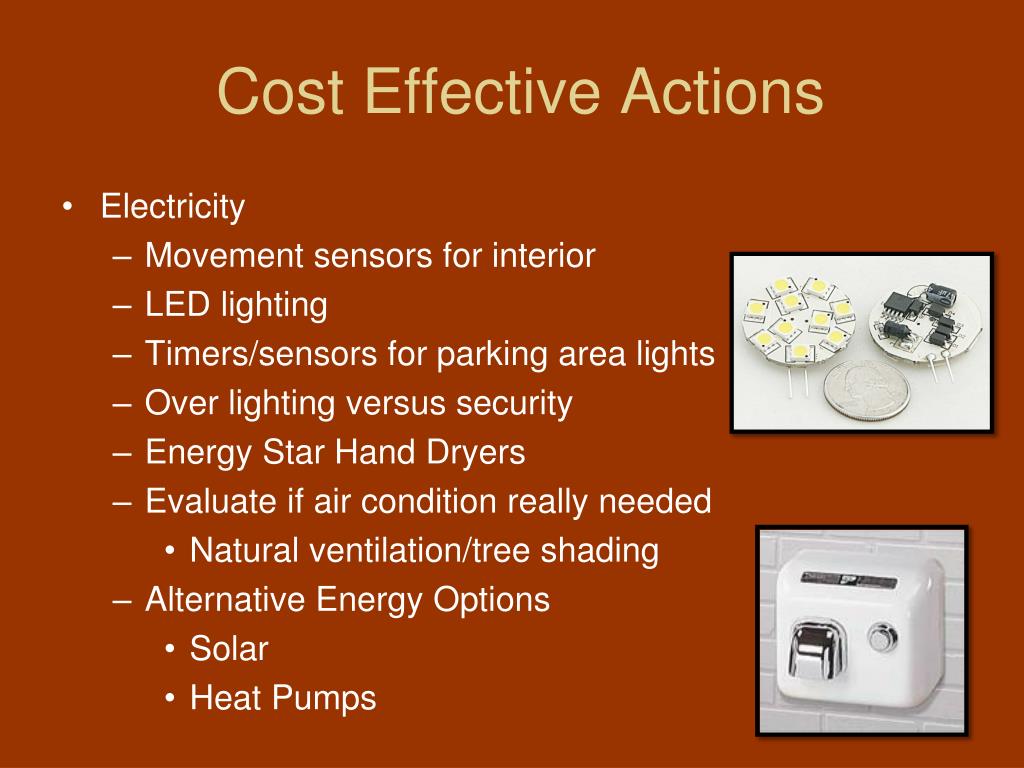 Cost Effective Actions

• Electricity
– Movement sensors for interior
– LED lighting
– Timers/sensors for parking area lights
– Over lighting versus security
– Energy Star Hand Dryers
– Evaluate if air condition really needed
• Natural ventilation/tree shading
– Alternative Energy Options
• Solar
• Heat Pumps